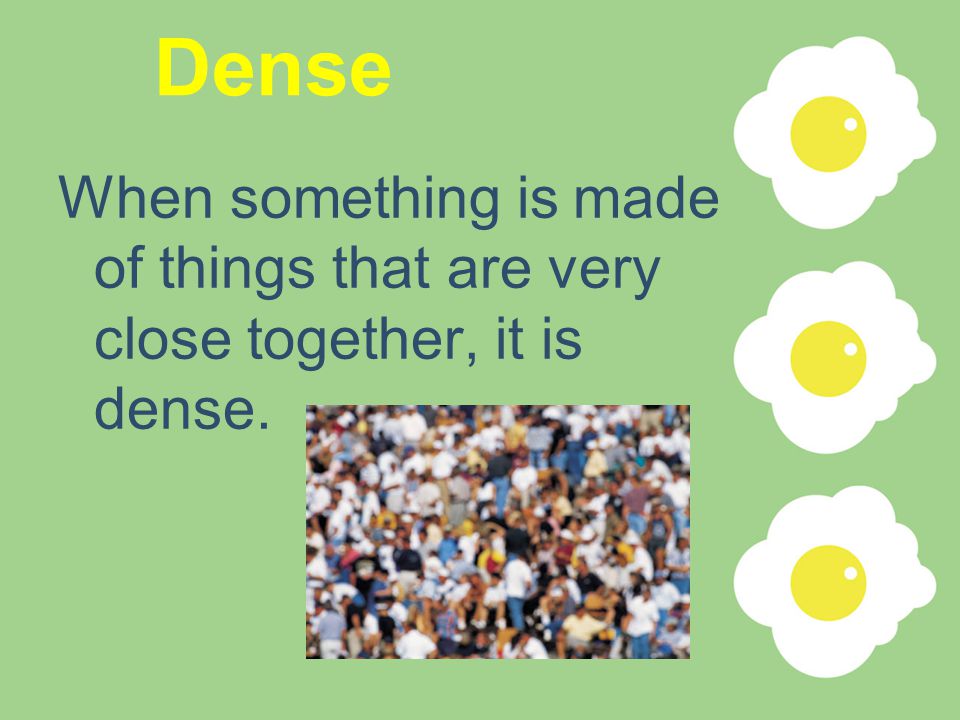 Dense

When something is made of things that are very close together, it is dense.